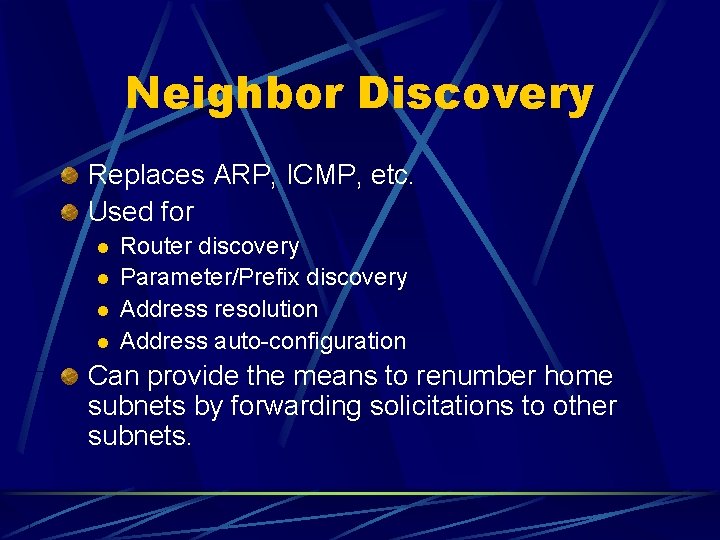 Neighbor Discovery

Replaces ARP, ICMP, etc.

Used for

Router discovery

Parameter/Prefix discovery

Address resolution

Address auto-configuration

Can provide the means to renumber home subnets by forwarding solicitations to other subnets.